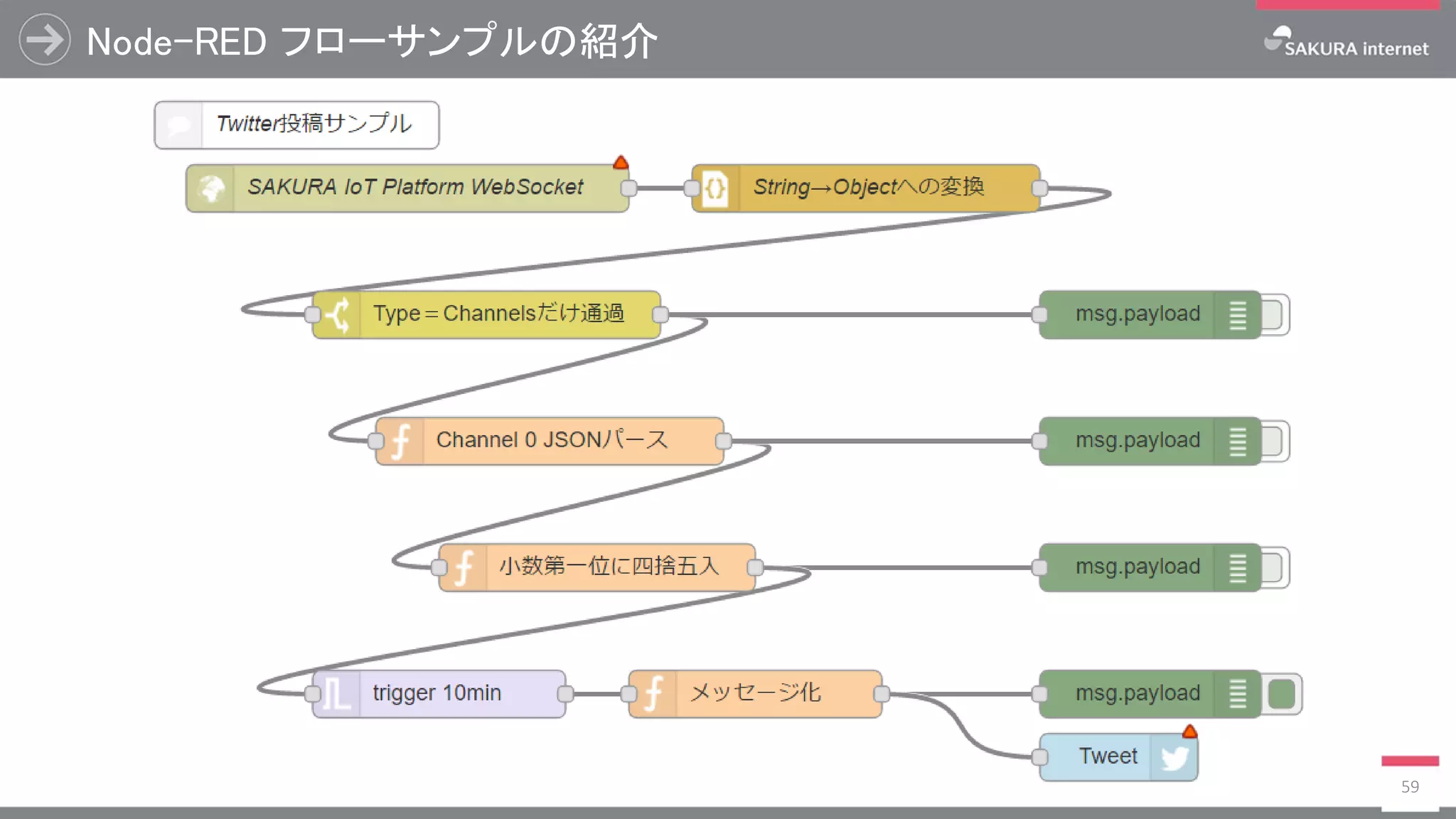 Node-RED フローサンプルの紹介

SAKURA internet

Twitter投稿サンプル

SAKURA IoT Platform WebSocket

String→Objectへの変換

Type＝Channelsだけ通過

msg.payload

Channel 0 JSONパース

msg.payload

小数第一位に四捨五入

msg.payload

trigger 10min

メッセージ化

msg.payload

Tweet

59